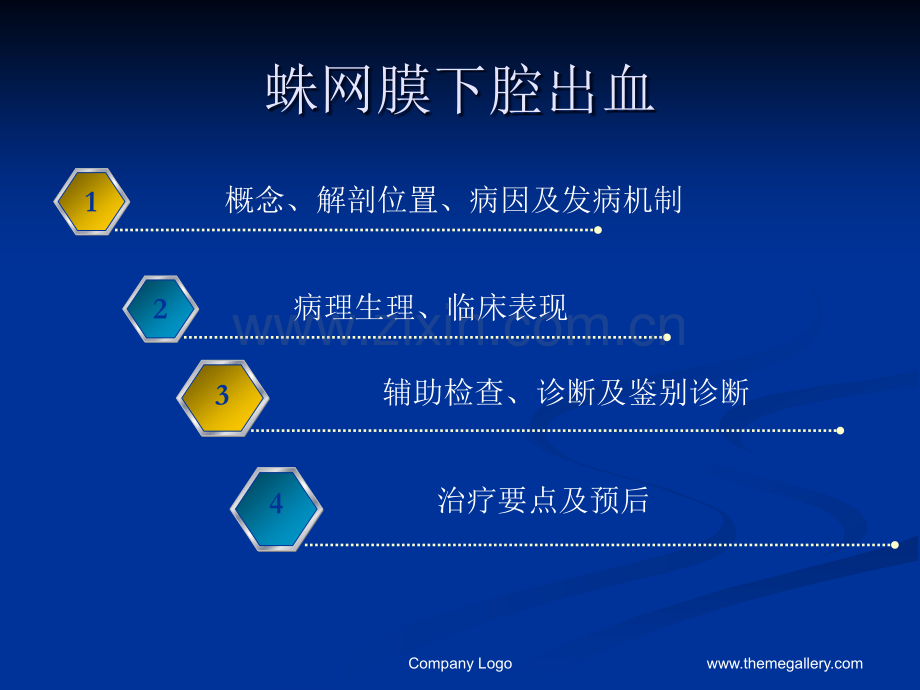 蛛网膜下腔出血

1 概念、解剖位置、病因及发病机制

2 病理生理、临床表现

www.zixin.com.cn

3 辅助检查、诊断及鉴别诊断

4 治疗要点及预后

Company Logo

www.themegallery.com